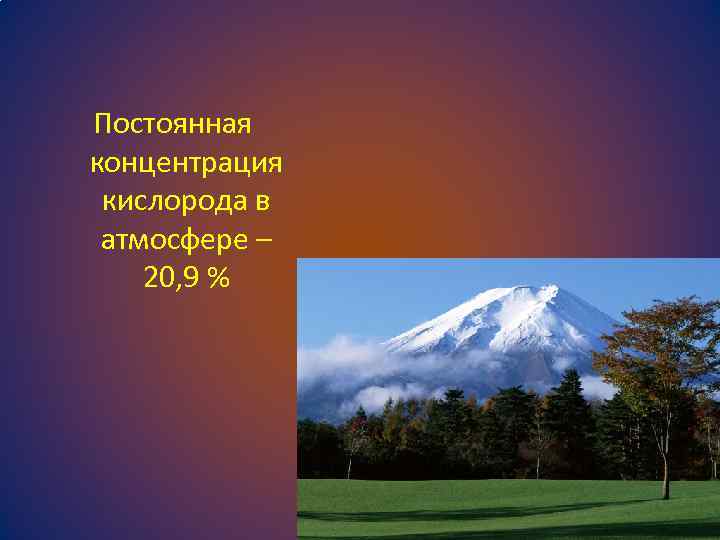 Постоянная концентрация кислорода в атмосфере – 20,9 %